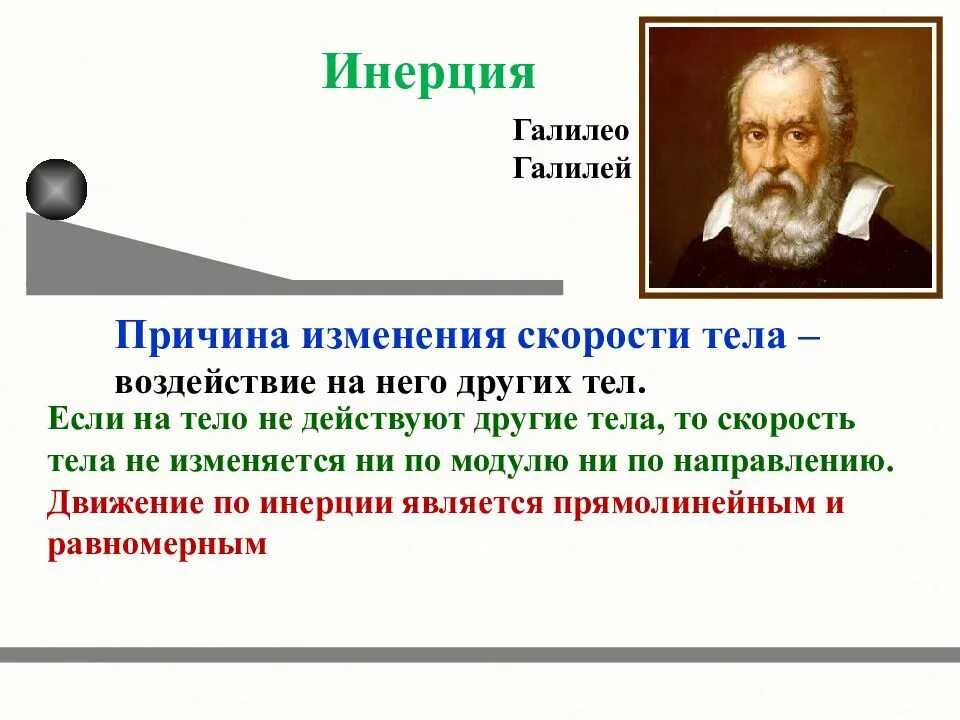 Инерция

Галилео Галилей

Причина изменения скорости тела – воздействие на него других тел.

Если на тело не действуют другие тела, то скорость тела не изменяется ни по модулю ни по направлению.

Движение по инерции является прямолинейным и равномерным